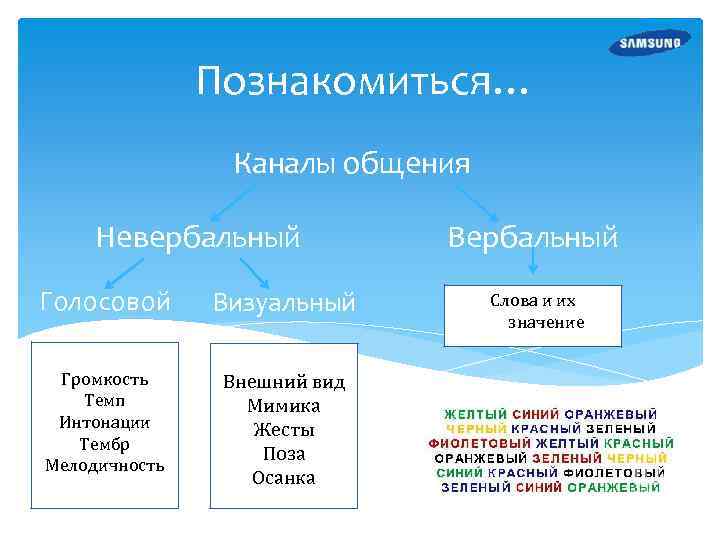 SAMSUNG

Познакомиться…

Каналы общения

Невербальный

Вербальный

Голосовой

Визуальный

Слова и их значение

Громкость
Темп
Интонации
Тембр
Мелодичность

Внешний вид
Мимика
Жесты
Поза
Осанка

ЖЕЛТЫЙ СИНИЙ ОРАНЖЕВЫЙ
ЧЕРНЫЙ КРАСНЫЙ ЗЕЛЕНЫЙ
ФИОЛЕТОВЫЙ ЖЕЛТЫЙ КРАСНЫЙ
ОРАНЖЕВЫЙ ЗЕЛЕНЫЙ ЧЕРНЫЙ
СИНИЙ КРАСНЫЙ ФИОЛЕТОВЫЙ
ЗЕЛЕНЫЙ СИНИЙ ОРАНЖЕВЫЙ